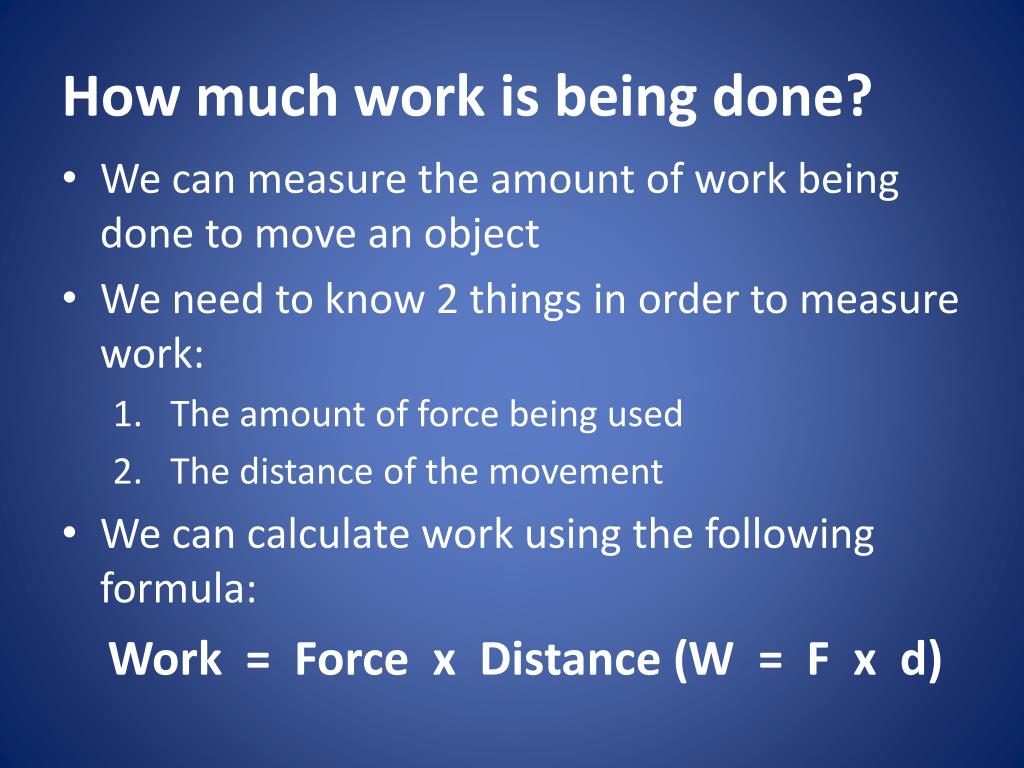 How much work is being done?

• We can measure the amount of work being done to move an object
• We need to know 2 things in order to measure work:
1. The amount of force being used
2. The distance of the movement
• We can calculate work using the following formula:

Work = Force x Distance (W = F x d)